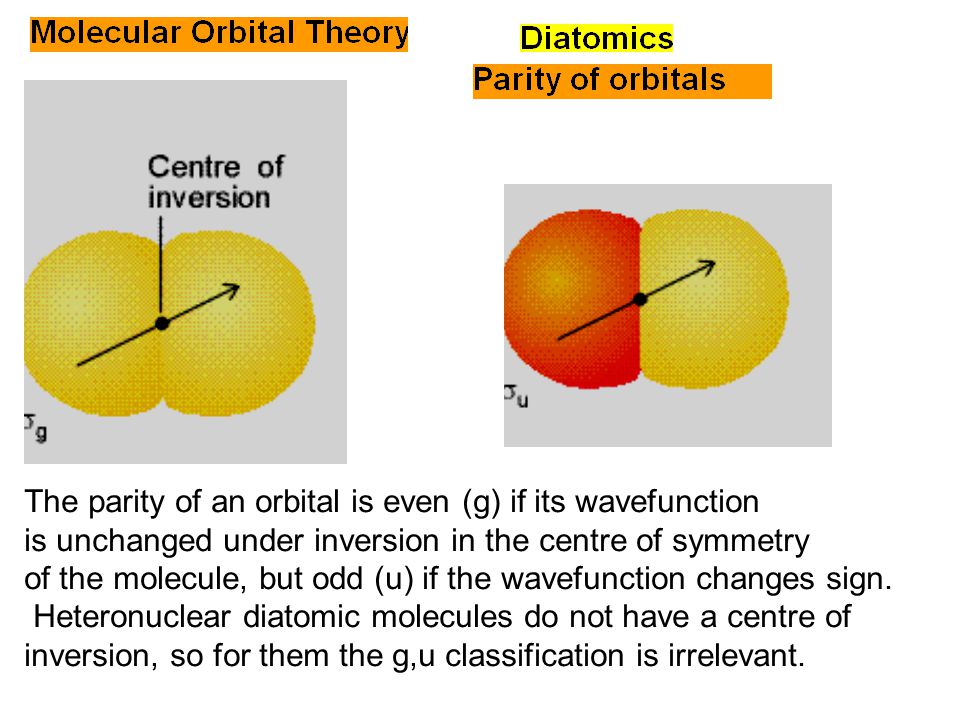 Molecular Orbital Theory

Diatomics

Parity of orbitals

Centre of inversion

$\sigma_g$

$\sigma_u$

The parity of an orbital is even (g) if its wavefunction is unchanged under inversion in the centre of symmetry of the molecule, but odd (u) if the wavefunction changes sign. Heteronuclear diatomic molecules do not have a centre of inversion, so for them the g,u classification is irrelevant.